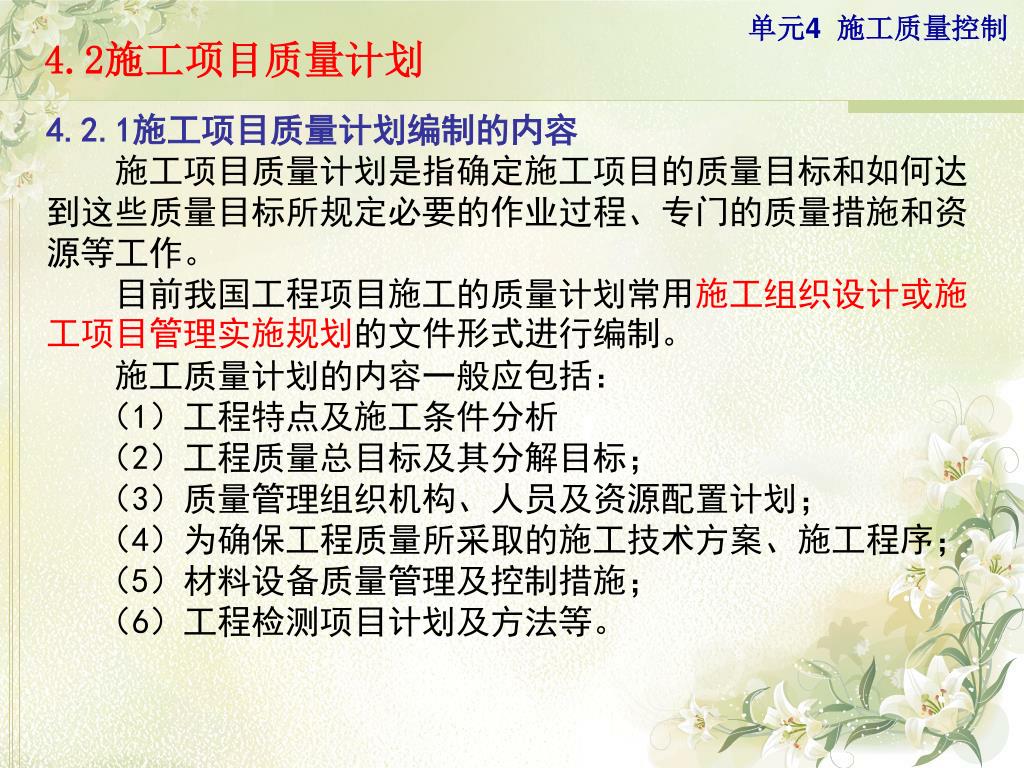 单元4 施工质量控制

4.2施工项目质量计划

4.2.1施工项目质量计划编制的内容

施工项目质量计划是指确定施工项目的质量目标和如何达到这些质量目标所规定必要的作业过程、专门的质量措施和资源等工作。

目前我国工程项目施工的质量计划常用施工组织设计或施工项目管理实施规划的文件形式进行编制。

施工质量计划的内容一般应包括：

（1）工程特点及施工条件分析

（2）工程质量总目标及其分解目标；

（3）质量管理组织机构、人员及资源配置计划；

（4）为确保工程质量所采取的施工技术方案、施工程序；

（5）材料设备质量管理及控制措施；

（6）工程检测项目计划及方法等。